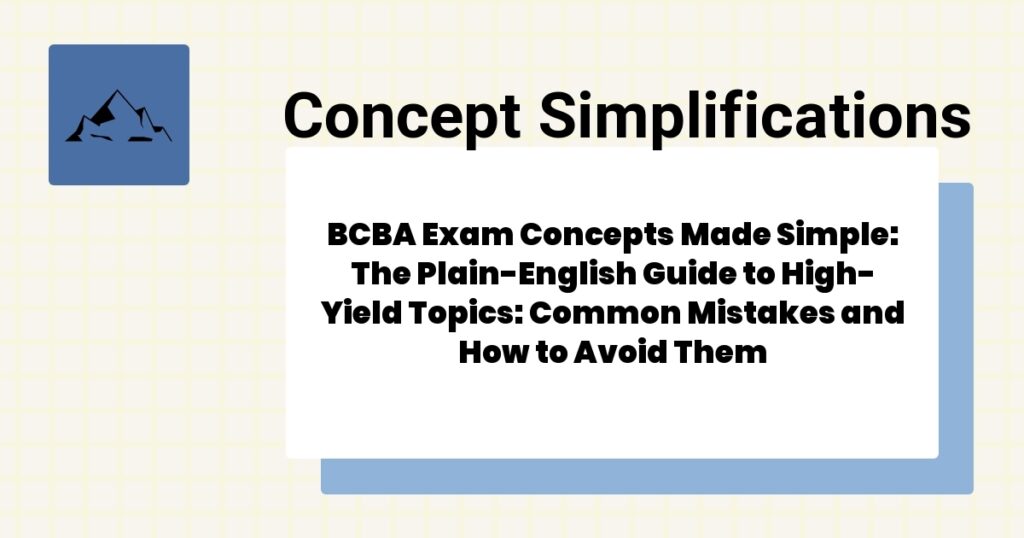 Concept Simplifications

BCBA Exam Concepts Made Simple: The Plain-English Guide to High-Yield Topics: Common Mistakes and How to Avoid Them